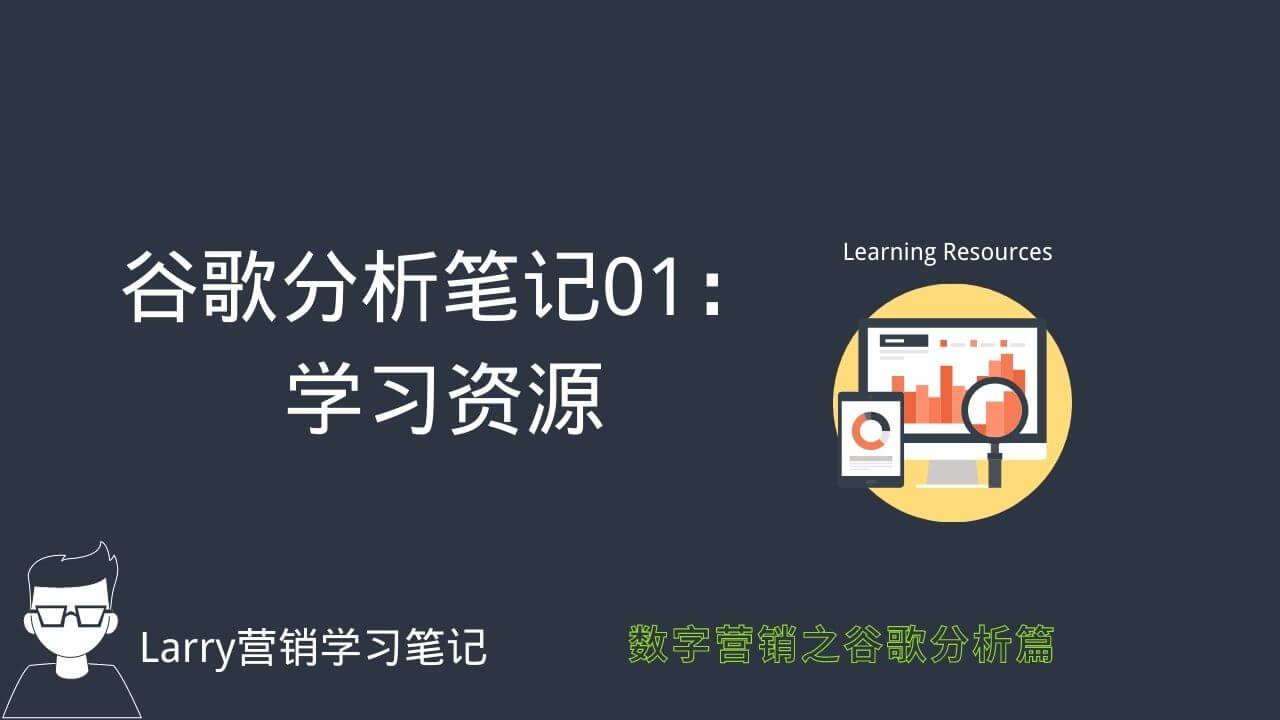 谷歌分析笔记01：
学习资源

Learning Resources

Larry营销学习笔记

数字营销之谷歌分析篇